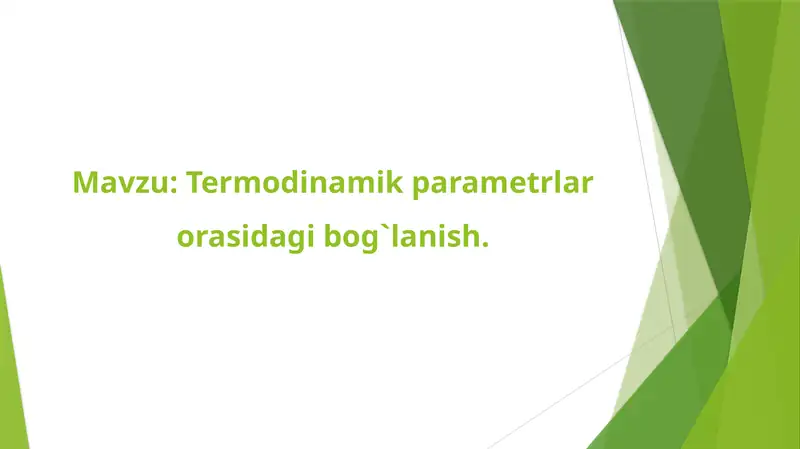 Mavzu: Termodinamik parametrlar orasidagi bog`lanish.